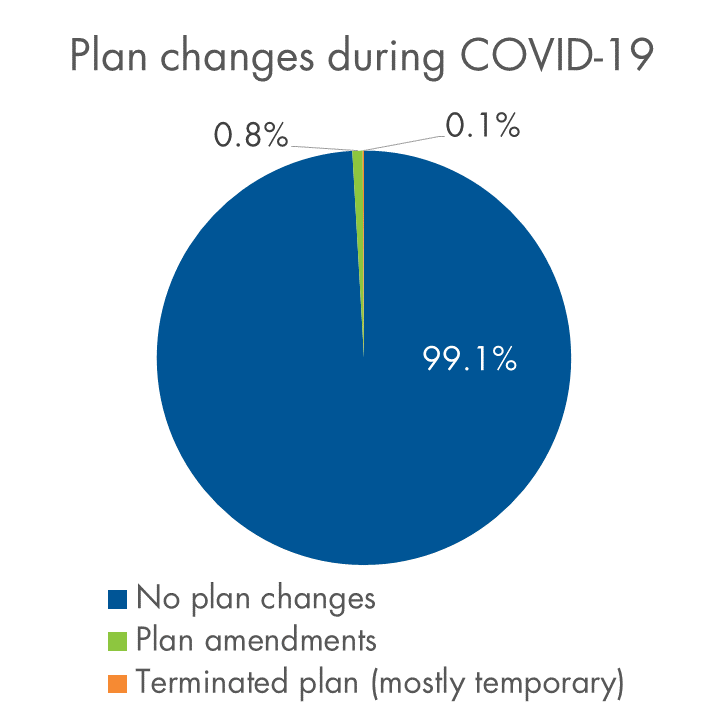 Plan changes during COVID-19

0.8%

0.1%

99.1%

No plan changes
Plan amendments
Terminated plan (mostly temporary)